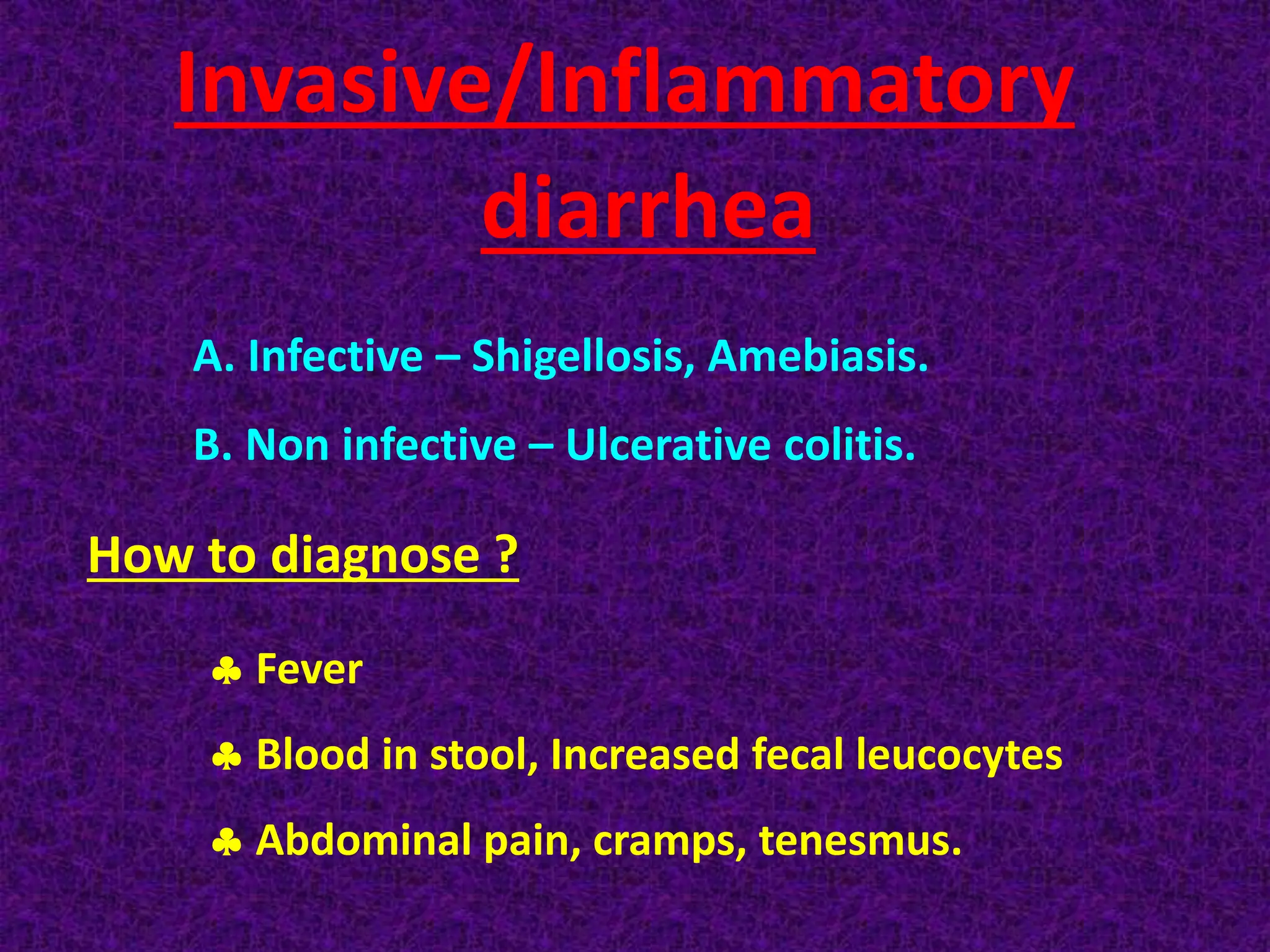 Invasive/Inflammatory diarrhea

A. Infective – Shigellosis, Amebiasis.

B. Non infective – Ulcerative colitis.

How to diagnose ?

♣ Fever

♣ Blood in stool, Increased fecal leucocytes

♣ Abdominal pain, cramps, tenesmus.